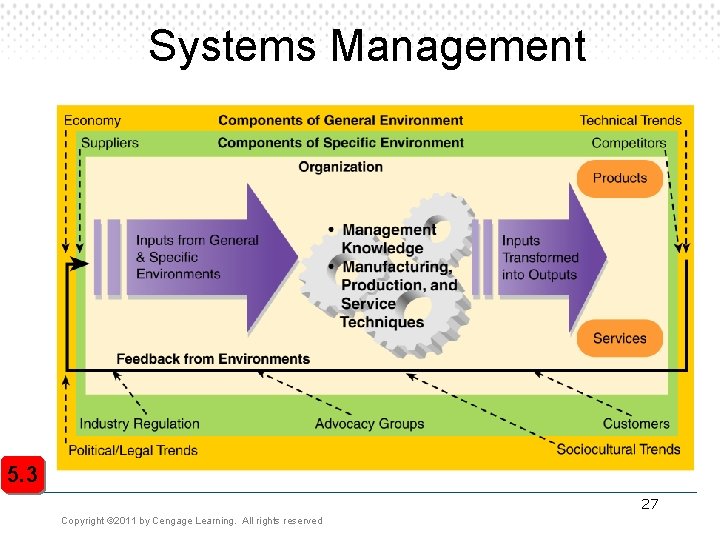 Systems Management

Economy

Components of General Environment

Technical Trends

Suppliers

Components of Specific Environment

Competitors

Organization

Products

Inputs from General & Specific Environments

• Management Knowledge
• Manufacturing, Production, and Service Techniques

Inputs Transformed into Outputs

Services

Feedback from Environments

Industry Regulation

Advocacy Groups

Customers

Political/Legal Trends

Sociocultural Trends

5.3

27

Copyright ©2011 by Cengage Learning. All rights reserved